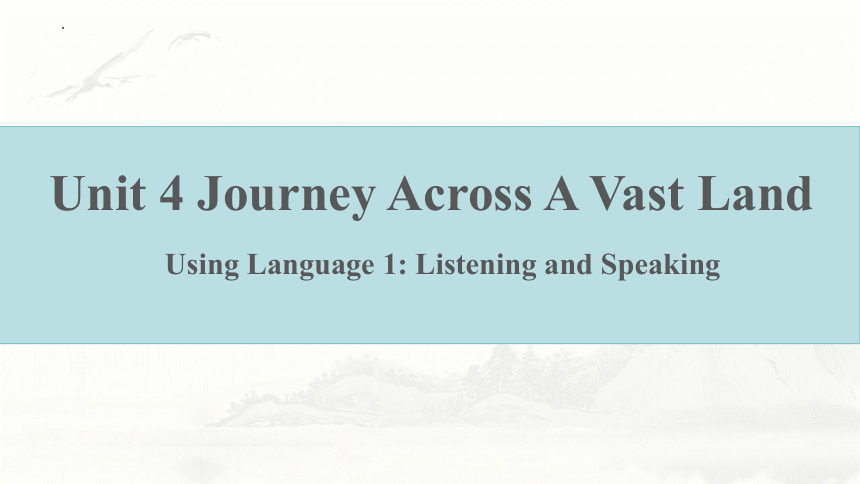 Unit 4 Journey Across A Vast Land

Using Language 1: Listening and Speaking